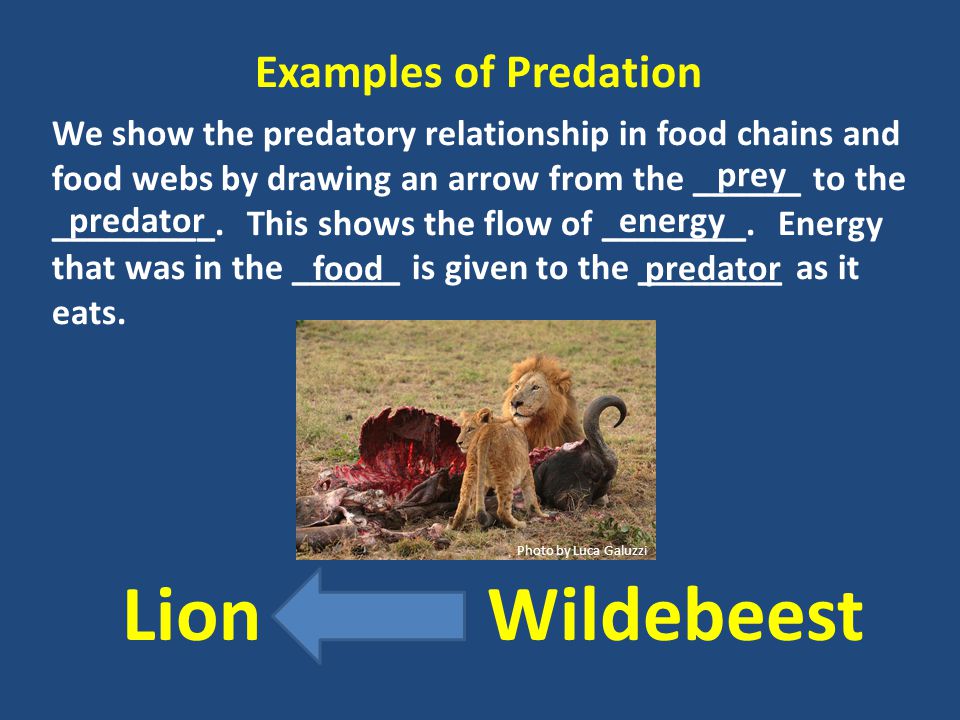 Examples of Predation

We show the predatory relationship in food chains and food webs by drawing an arrow from the prey to the predator. This shows the flow of energy. Energy that was in the food is given to the predator as it eats.

Photo by Luca Galuzzi

Lion Wildebeest